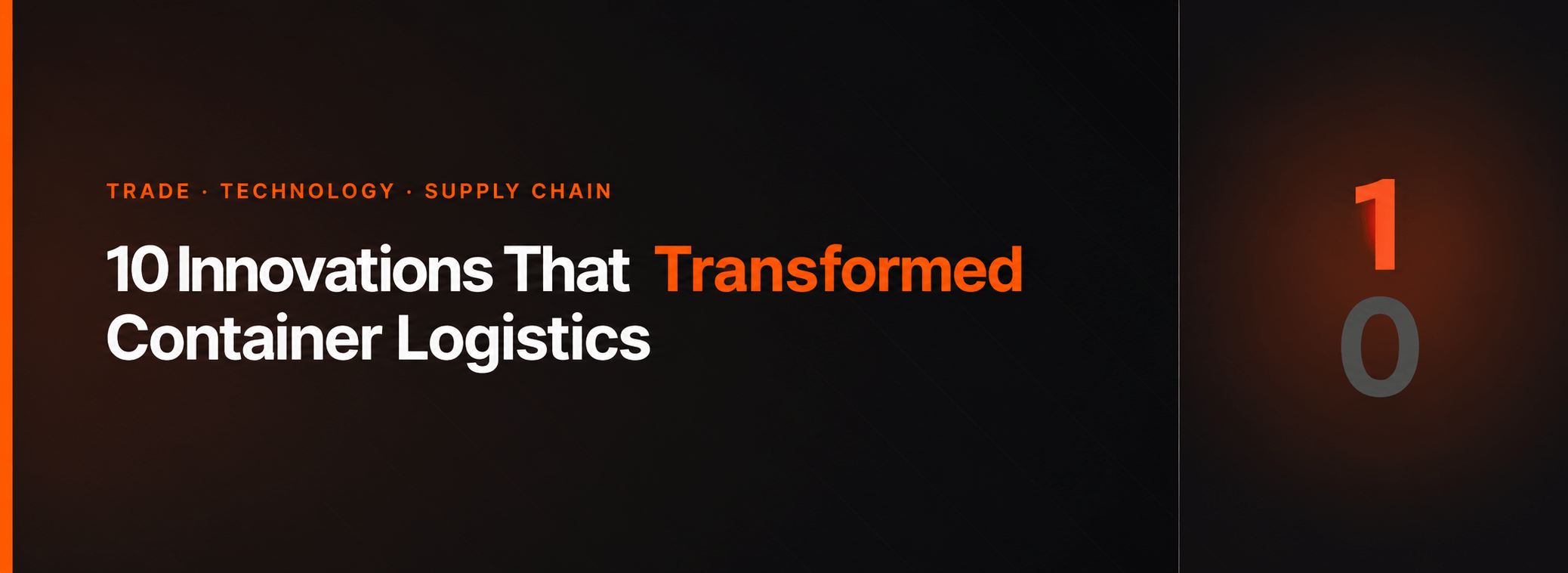 TRADE · TECHNOLOGY · SUPPLY CHAIN

10 Innovations That Transformed Container Logistics

1
0